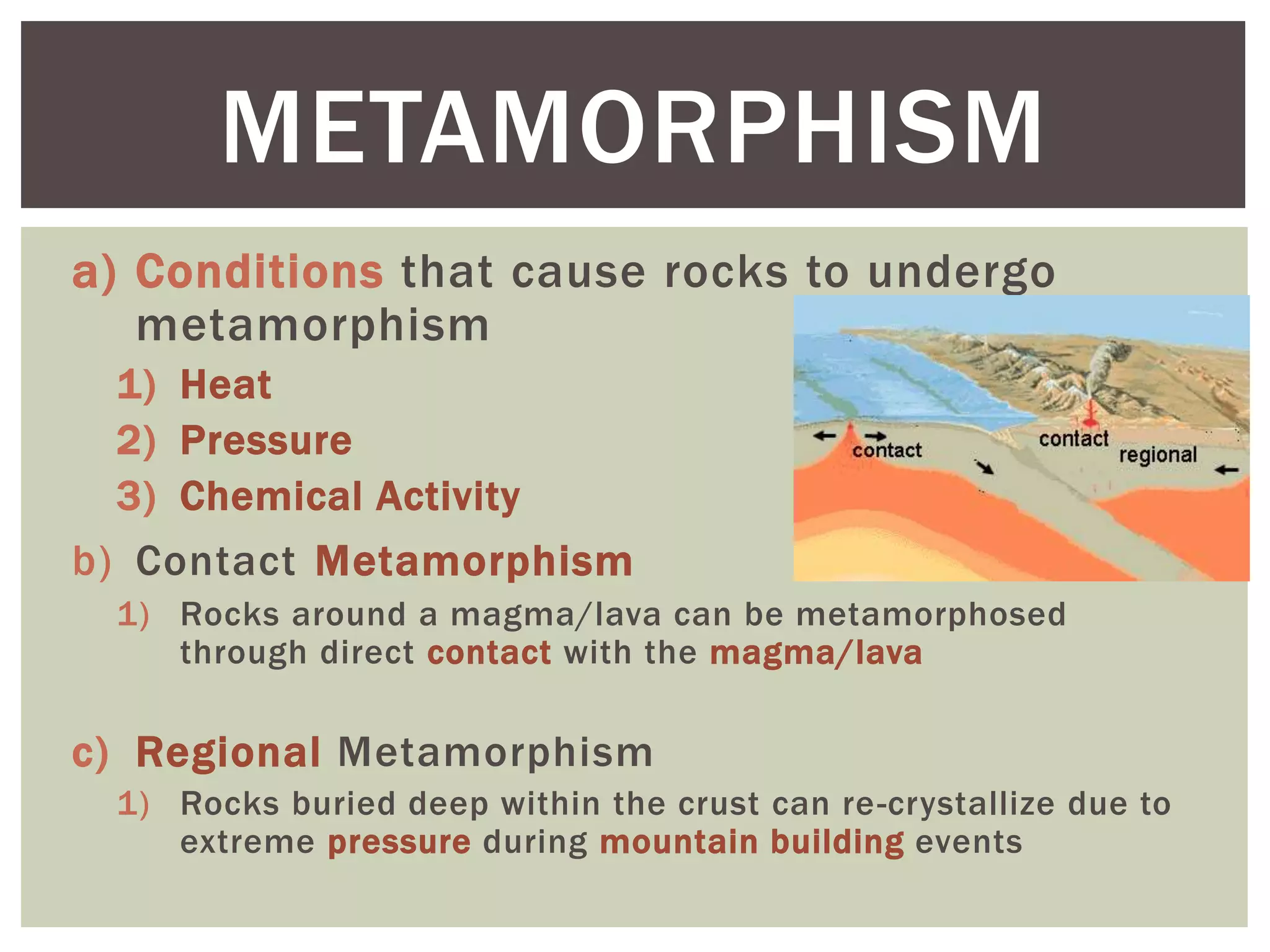 METAMORPHISM

a) Conditions that cause rocks to undergo metamorphism

1) Heat
2) Pressure
3) Chemical Activity

contact

contact

regional

b) Contact Metamorphism

1) Rocks around a magma/lava can be metamorphosed through direct contact with the magma/lava

c) Regional Metamorphism

1) Rocks buried deep within the crust can re-crystallize due to extreme pressure during mountain building events